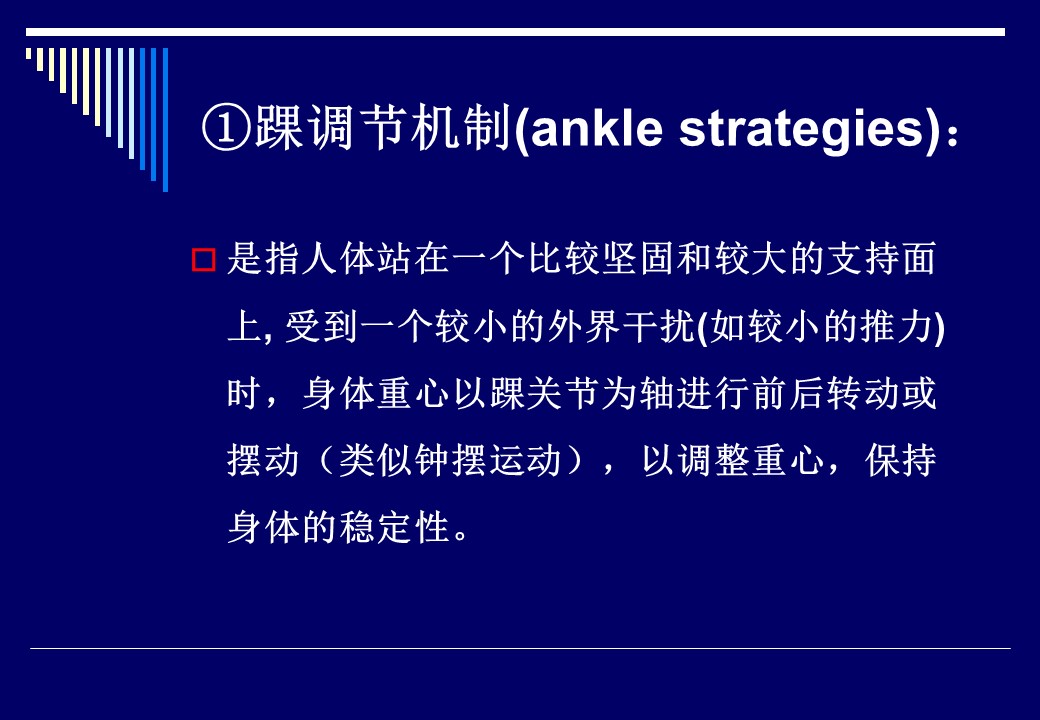 ①踝调节机制(ankle strategies)：

是指人体站在一个比较坚固和较大的支持面上, 受到一个较小的外界干扰(如较小的推力)时，身体重心以踝关节为轴进行前后转动或摆动（类似钟摆运动），以调整重心，保持身体的稳定性。